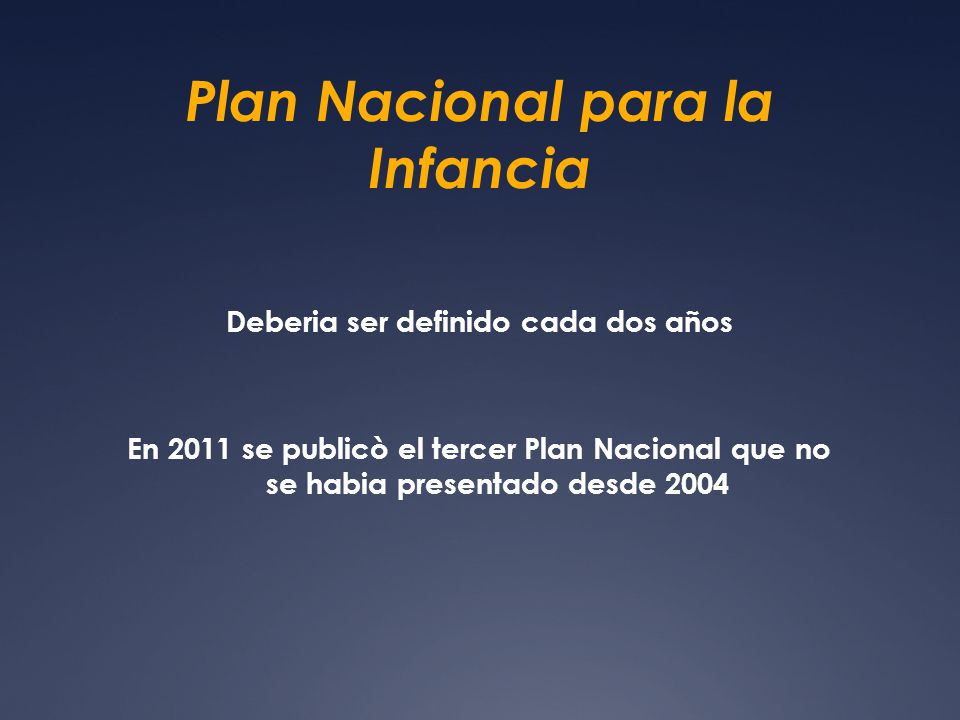 Plan Nacional para la Infancia

Deberia ser definido cada dos años

En 2011 se publicò el tercer Plan Nacional que no se habia presentado desde 2004